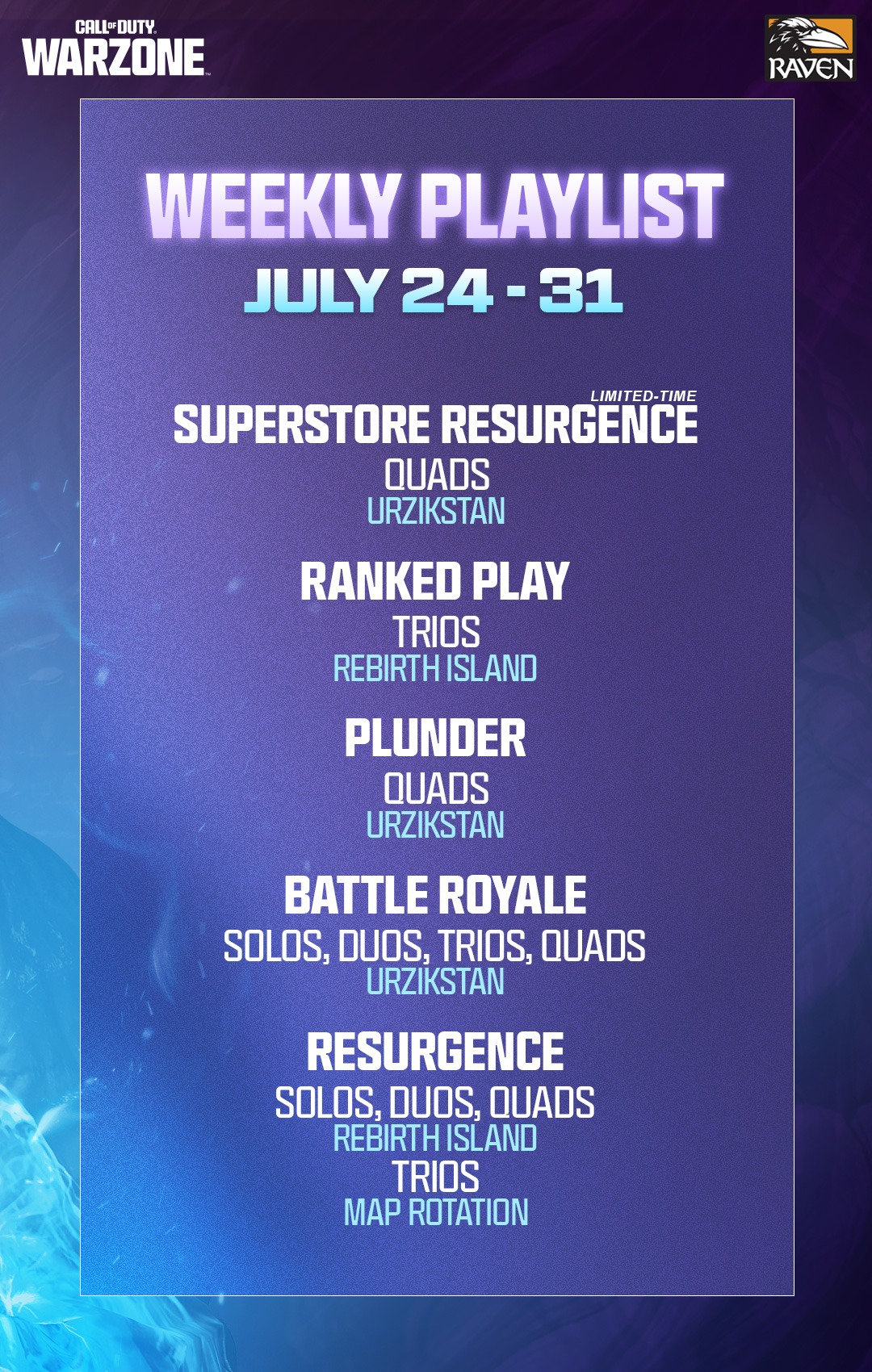 CALL OF DUTY
WARZONE

RAVEN

WEEKLY PLAYLIST
JULY 24 - 31

LIMITED-TIME
SUPERSTORE RESURGENCE
QUADS
URZIKSTAN

RANKED PLAY
TRIOS
REBIRTH ISLAND

PLUNDER
QUADS
URZIKSTAN

BATTLE ROYALE
SOLOS, DUOS, TRIOS, QUADS
URZIKSTAN

RESURGENCE
SOLOS, DUOS, QUADS
REBIRTH ISLAND
TRIOS
MAP ROTATION